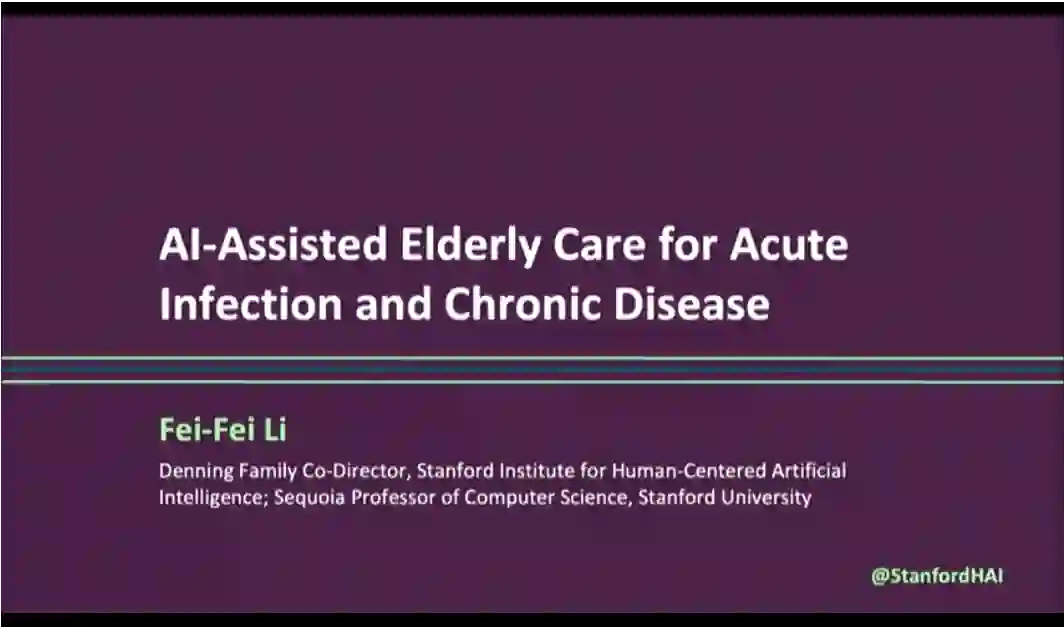 AI-Assisted Elderly Care for Acute Infection and Chronic Disease

Fei-Fei Li

Denning Family Co-Director, Stanford Institute for Human-Centered Artificial Intelligence; Sequoia Professor of Computer Science, Stanford University

@StanfordHAI